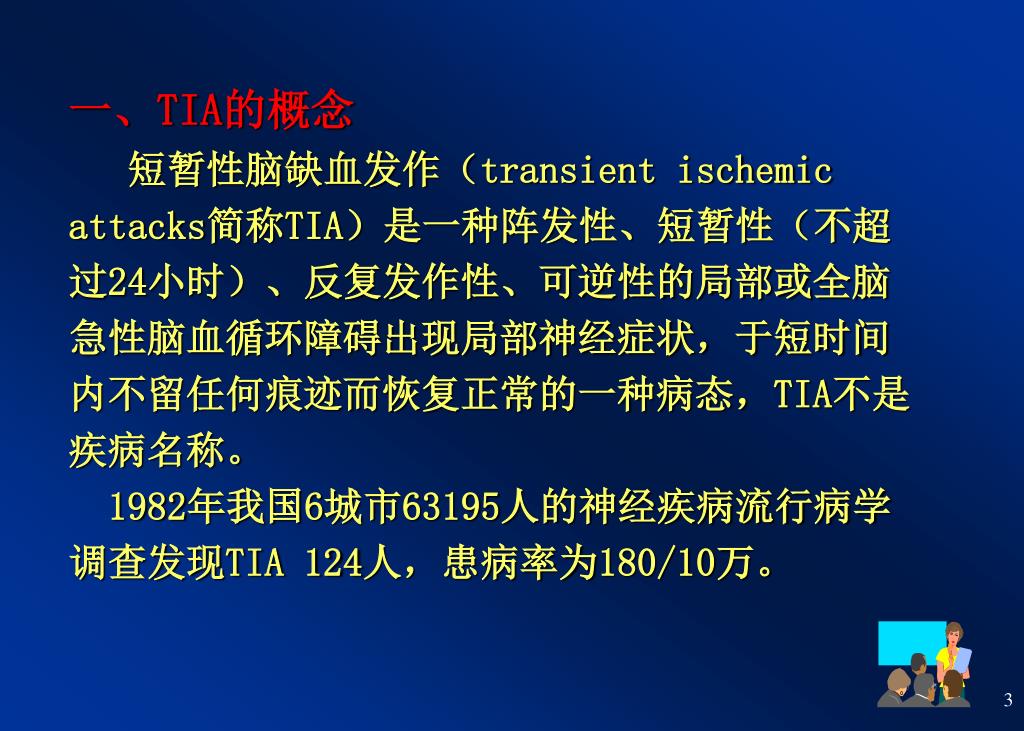 一、TIA的概念

短暂性脑缺血发作（transient ischemic attacks简称TIA）是一种阵发性、短暂性（不超过24小时）、反复发作性、可逆性的局部或全脑急性脑血循环障碍出现局部神经症状，于短时间内不留任何痕迹而恢复正常的一种病态，TIA不是疾病名称。

1982年我国6城市63195人的神经疾病流行病学调查发现TIA 124人，患病率为180/10万。

3